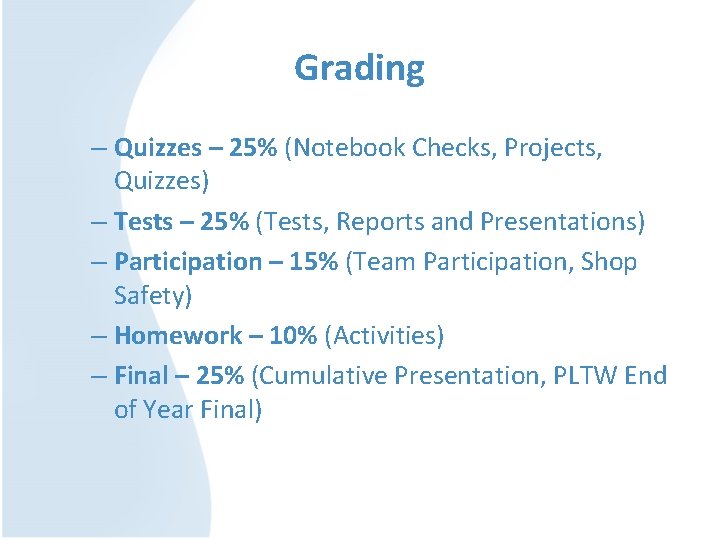 Grading

– Quizzes – 25% (Notebook Checks, Projects, Quizzes)
– Tests – 25% (Tests, Reports and Presentations)
– Participation – 15% (Team Participation, Shop Safety)
– Homework – 10% (Activities)
– Final – 25% (Cumulative Presentation, PLTW End of Year Final)